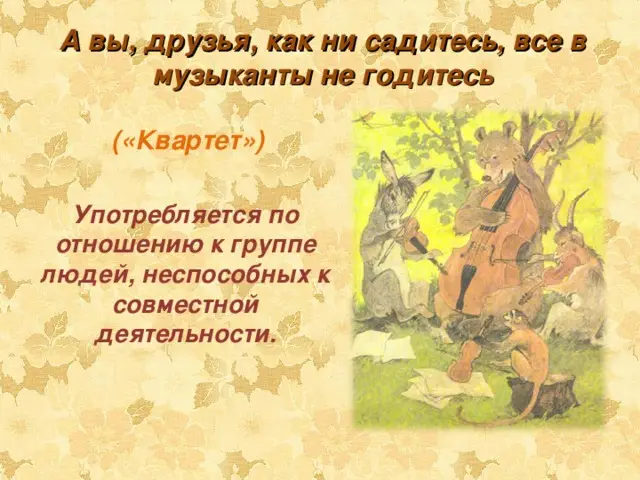 А вы, друзья, как ни садитесь, все в музыканты не годитесь

(«Квартет»)

Употребляется по отношению к группе людей, неспособных к совместной деятельности.